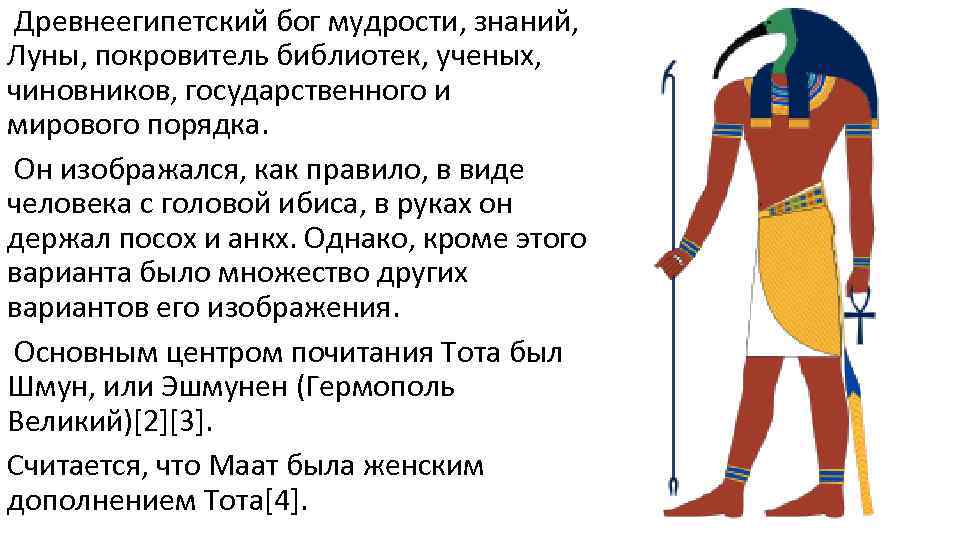 Древнеегипетский бог мудрости, знаний, Луны, покровитель библиотек, ученых, чиновников, государственного и мирового порядка.

Он изображался, как правило, в виде человека с головой ибиса, в руках он держал посох и анкх. Однако, кроме этого варианта было множество других вариантов его изображения.

Основным центром почитания Тота был Шмун, или Эшмунен (Гермополь Великий)[2][3].

Считается, что Маат была женским дополнением Тота[4].